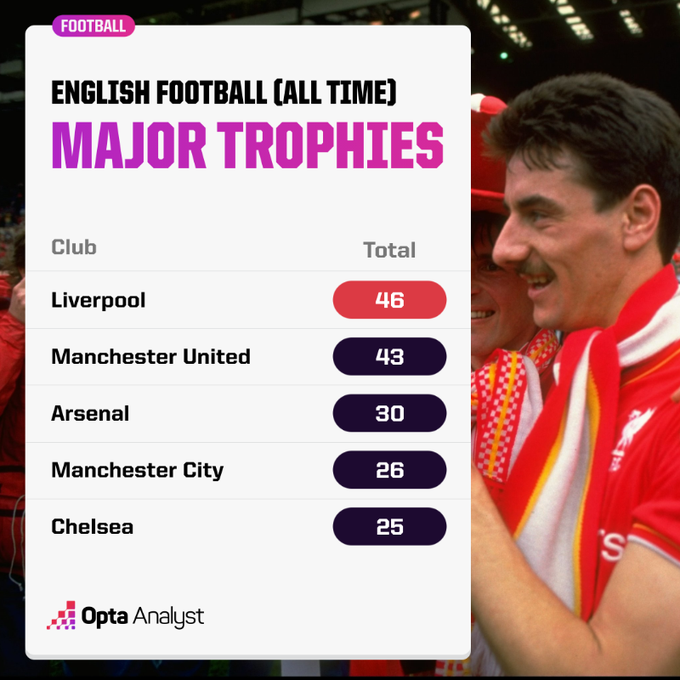 FOOTBALL

ENGLISH FOOTBALL (ALL TIME)
MAJOR TROPHIES

| Club | Total |
|---|---|
| Liverpool | 46 |
| Manchester United | 43 |
| Arsenal | 30 |
| Manchester City | 26 |
| Chelsea | 25 |

Opta Analyst